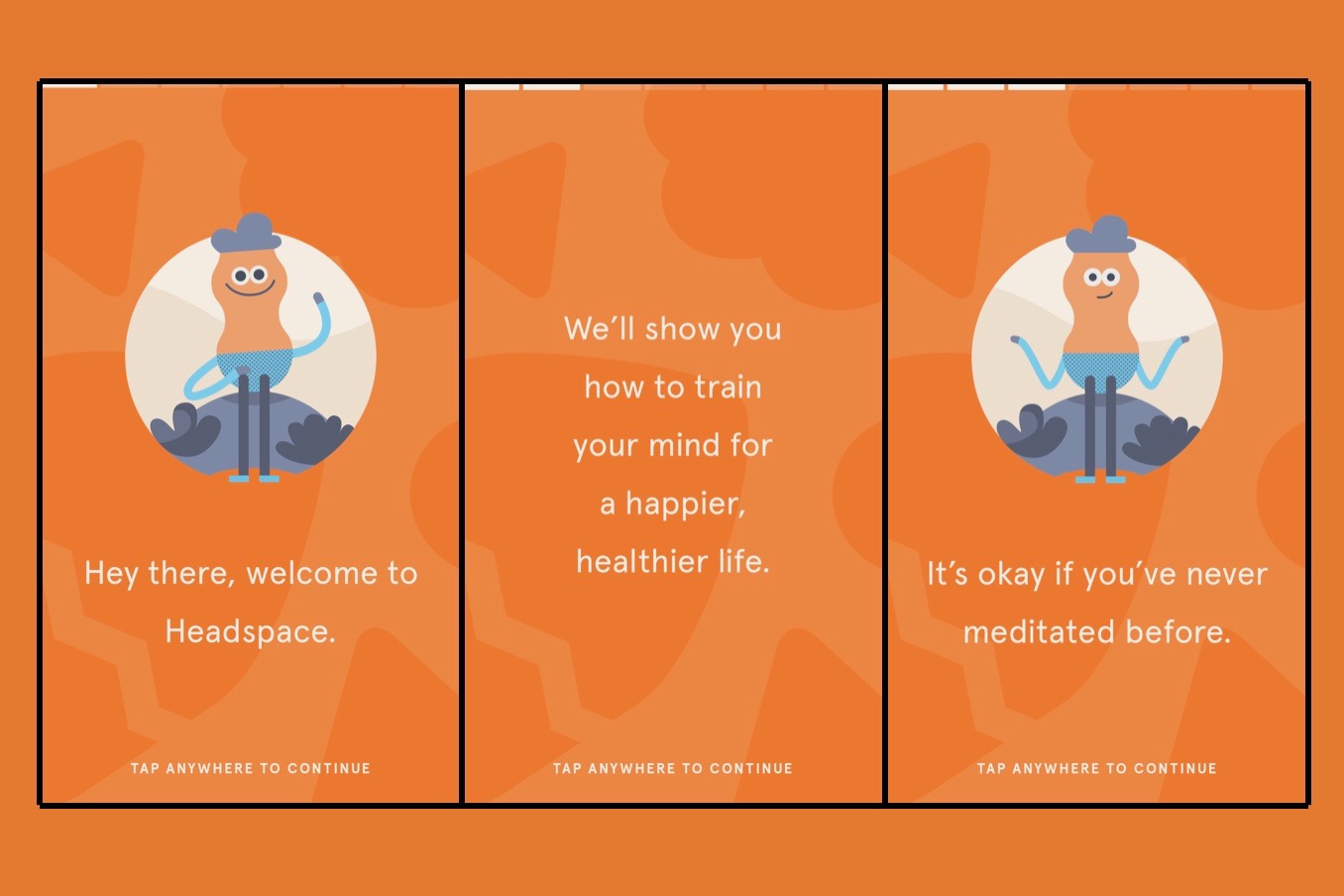 Hey there, welcome to Headspace.

TAP ANYWHERE TO CONTINUE

We'll show you how to train your mind for a happier, healthier life.

TAP ANYWHERE TO CONTINUE

It's okay if you've never meditated before.

TAP ANYWHERE TO CONTINUE